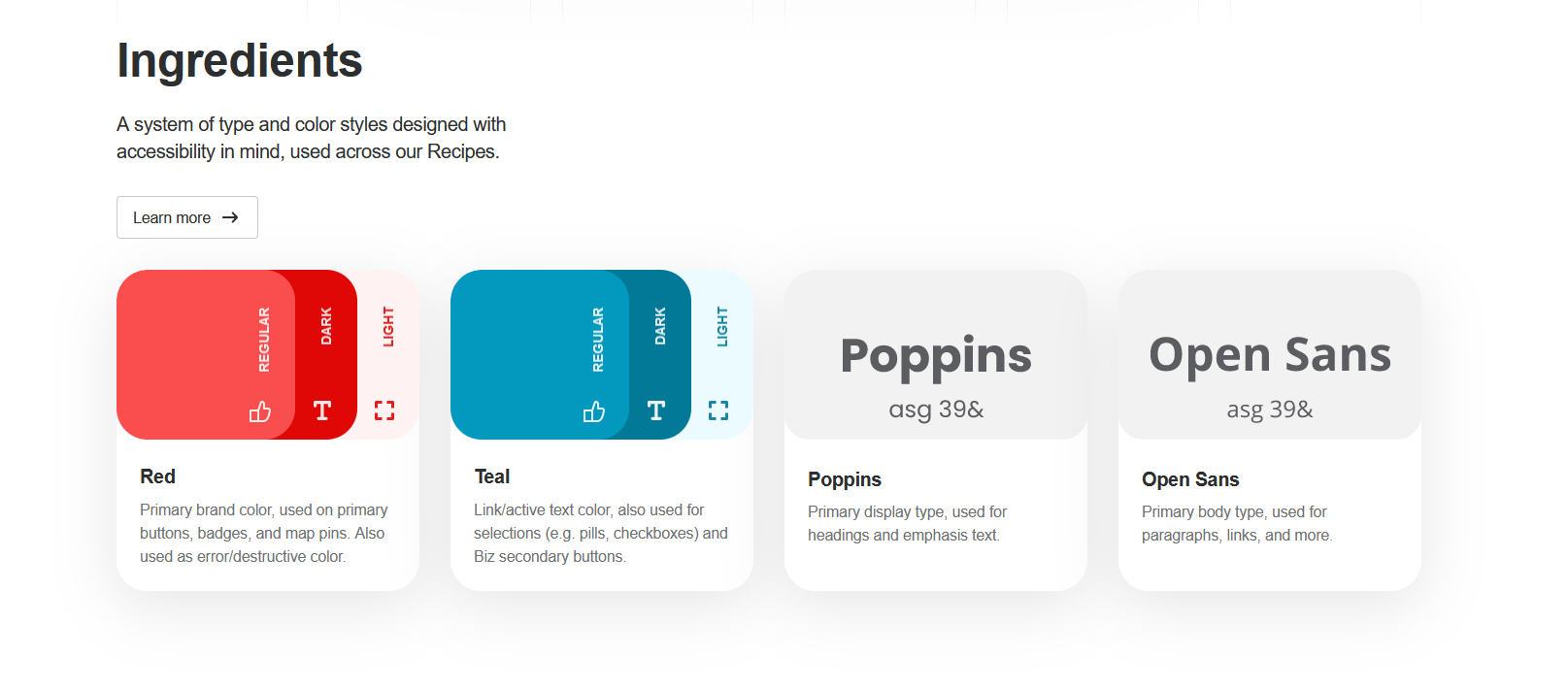 Ingredients

A system of type and color styles designed with accessibility in mind, used across our Recipes.

Learn more →

REGULAR
DARK
LIGHT
T

Red

Primary brand color, used on primary buttons, badges, and map pins. Also used as error/destructive color.

REGULAR
DARK
LIGHT
T

Teal

Link/active text color, also used for selections (e.g. pills, checkboxes) and Biz secondary buttons.

Poppins
asg 39&

Poppins

Primary display type, used for headings and emphasis text.

Open Sans
asg 39&

Open Sans

Primary body type, used for paragraphs, links, and more.